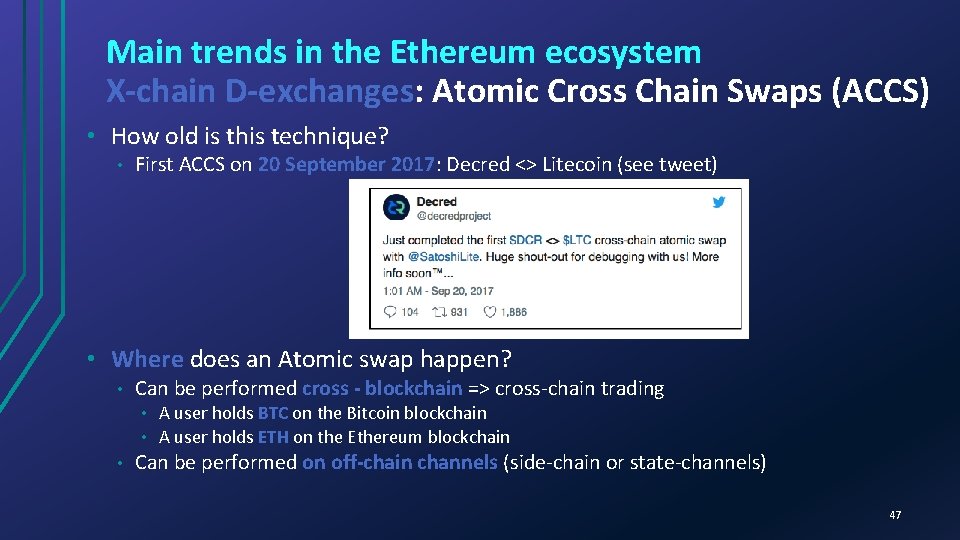 Main trends in the Ethereum ecosystem
X-chain D-exchanges: Atomic Cross Chain Swaps (ACCS)

• How old is this technique?
  • First ACCS on 20 September 2017: Decred <> Litecoin (see tweet)

Decred
@decredproject
Just completed the first $DCR <> $LTC cross-chain atomic swap with @SatoshiLite. Huge shout-out for debugging with us! More info soon™...
1:01 AM - Sep 20, 2017
104 631 1,886

• Where does an Atomic swap happen?
  • Can be performed cross - blockchain => cross-chain trading
    • A user holds BTC on the Bitcoin blockchain
    • A user holds ETH on the Ethereum blockchain
  • Can be performed on off-chain channels (side-chain or state-channels)

47